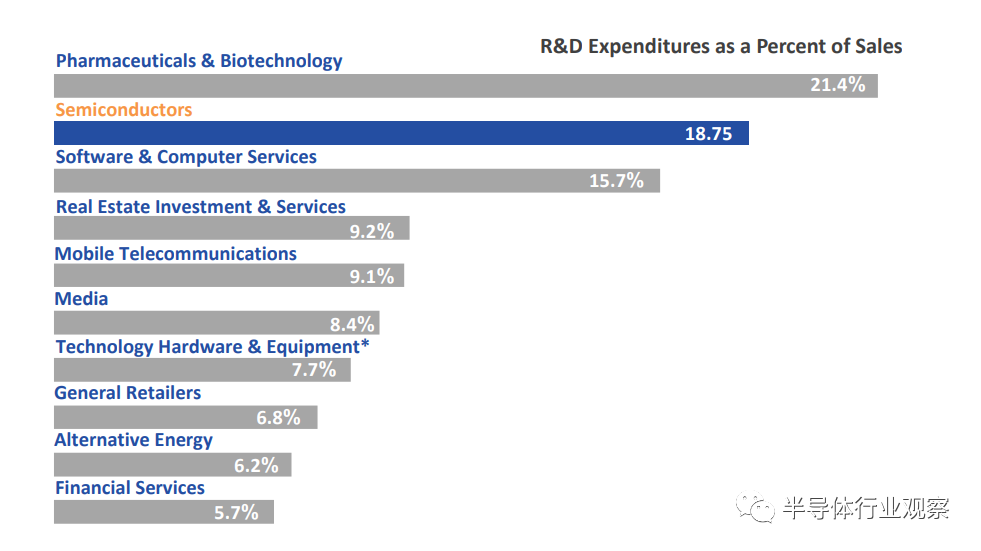 R&D Expenditures as a Percent of Sales

Pharmaceuticals & Biotechnology
21.4%
Semiconductors
18.75
Software & Computer Services
15.7%
Real Estate Investment & Services
9.2%
Mobile Telecommunications
9.1%
Media
8.4%
Technology Hardware & Equipment*
7.7%
General Retailers
6.8%
Alternative Energy
6.2%
Financial Services
5.7%

半导体行业观察